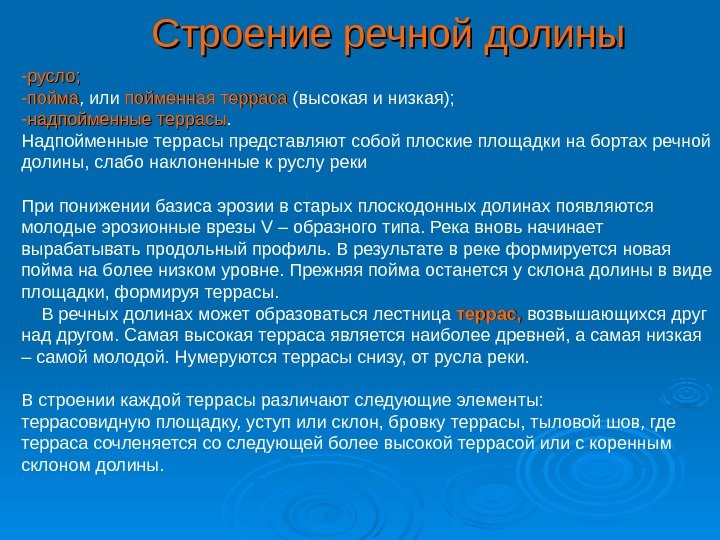 Строение речной долины

-русло;
-пойма, или пойменная терраса (высокая и низкая);
-надпойменные террасы.
Надпойменные террасы представляют собой плоские площадки на бортах речной долины, слабо наклоненные к руслу реки

При понижении базиса эрозии в старых плоскодонных долинах появляются молодые эрозионные врезы V – образного типа. Река вновь начинает вырабатывать продольный профиль. В результате в реке формируется новая пойма на более низком уровне. Прежняя пойма останется у склона долины в виде площадки, формируя террасы.
В речных долинах может образоваться лестница террас, возвышающихся друг над другом. Самая высокая терраса является наиболее древней, а самая низкая – самой молодой. Нумеруются террасы снизу, от русла реки.

В строении каждой террасы различают следующие элементы:
террасовидную площадку, уступ или склон, бровку террасы, тыловой шов, где терраса сочленяется со следующей более высокой террасой или с коренным склоном долины.